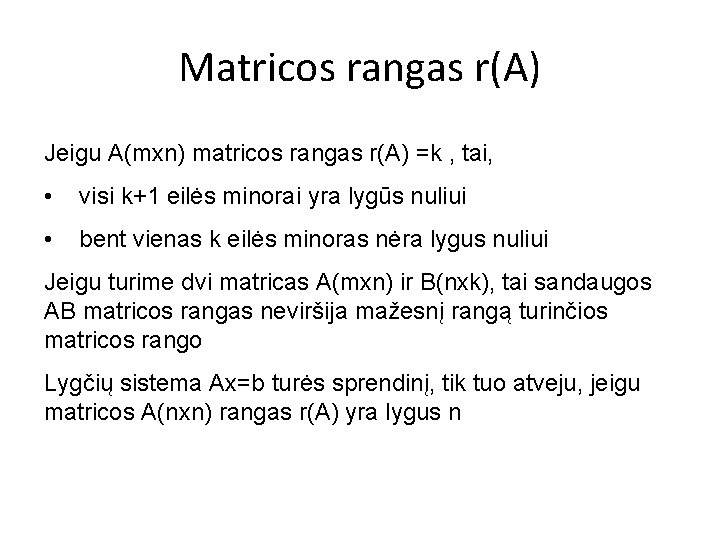 Matricos rangas r(A)

Jeigu A(mxn) matricos rangas r(A) =k , tai,

• visi k+1 eilės minorai yra lygūs nuliui

• bent vienas k eilės minoras nėra lygus nuliui

Jeigu turime dvi matricas A(mxn) ir B(nxk), tai sandaugos AB matricos rangas neviršija mažesnį rangą turinčios matricos rango

Lygčių sistema Ax=b turės sprendinį, tik tuo atveju, jeigu matricos A(nxn) rangas r(A) yra lygus n